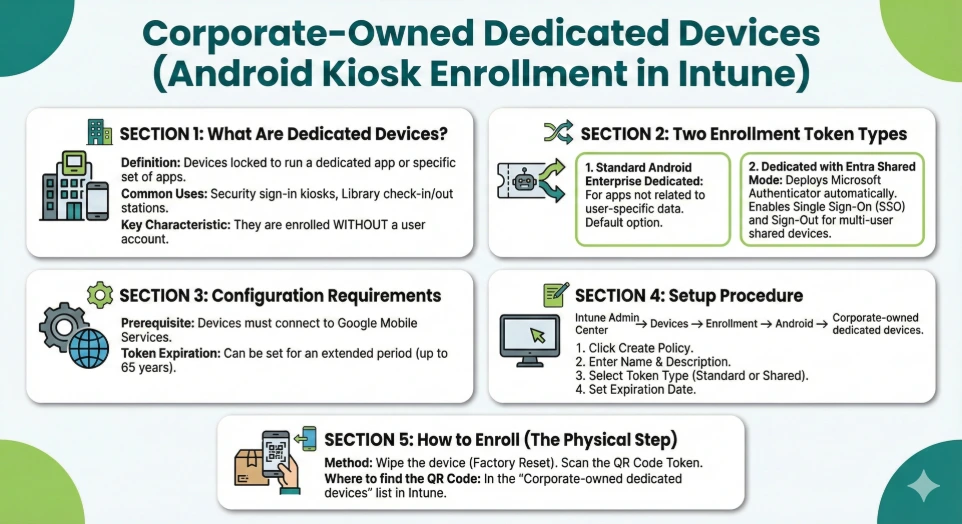 Corporate-Owned Dedicated Devices (Android Kiosk Enrollment in Intune)

SECTION 1: What Are Dedicated Devices?

Definition: Devices locked to run a dedicated app or specific set of apps.

Common Uses: Security sign-in kiosks, Library check-in/out stations.

Key Characteristic: They are enrolled WITHOUT a user account.

SECTION 2: Two Enrollment Token Types

1. Standard Android Enterprise Dedicated: For apps not related to user-specific data. Default option.

2. Dedicated with Entra Shared Mode: Deploys Microsoft Authenticator automatically. Enables Single Sign-On (SSO) and Sign-Out for multi-user shared devices.

SECTION 3: Configuration Requirements

Prerequisite: Devices must connect to Google Mobile Services.

Token Expiration: Can be set for an extended period (up to 65 years).

SECTION 4: Setup Procedure

Intune Admin Center → Devices → Enrollment → Android → Corporate-owned dedicated devices.

1. Click Create Policy.
2. Enter Name & Description.
3. Select Token Type (Standard or Shared).
4. Set Expiration Date.

SECTION 5: How to Enroll (The Physical Step)

Method: Wipe the device (Factory Reset). Scan the QR Code Token.

Where to find the QR Code: In the "Corporate-owned dedicated devices" list in Intune.